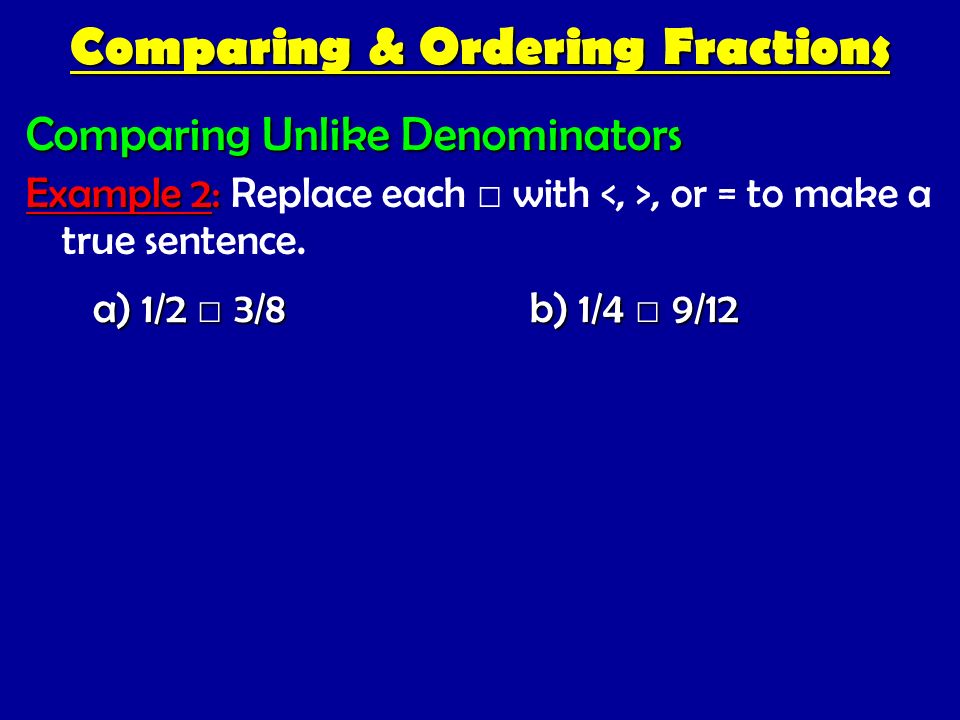 Comparing & Ordering Fractions

Comparing Unlike Denominators

Example 2: Replace each □ with <, >, or = to make a true sentence.

a) 1/2 □ 3/8

b) 1/4 □ 9/12